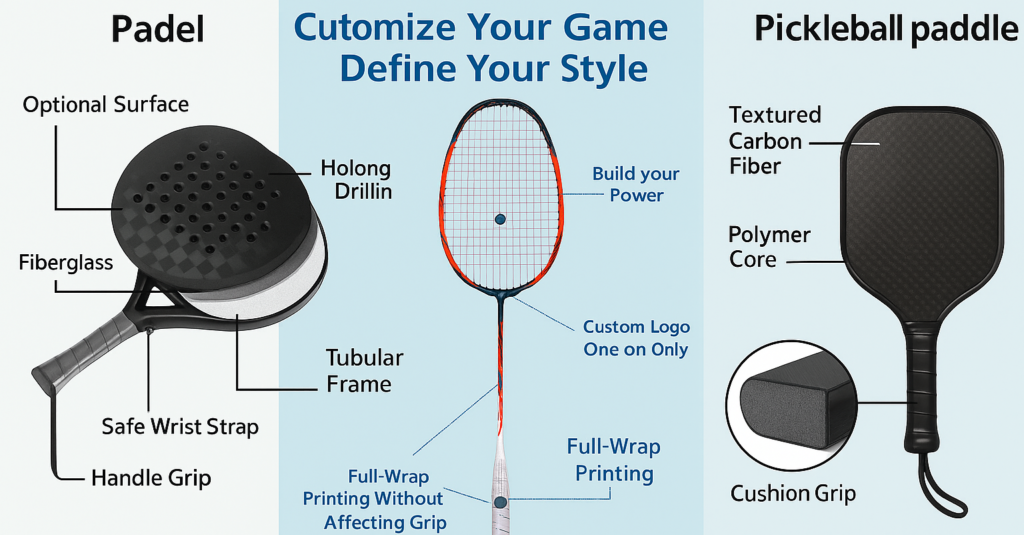 Padel

Optional Surface

Holong Drillin

Fiberglass

Tubular Frame

Safe Wrist Strap

Handle Grip

Cutomize Your Game Define Your Style

Build your Power

Custom Logo One on Only

Full-Wrap Printing

Full-Wrap Printing Without Affecting Grip

Pickleball paddle

Textured Carbon Fiber

Polymer Core

Cushion Grip